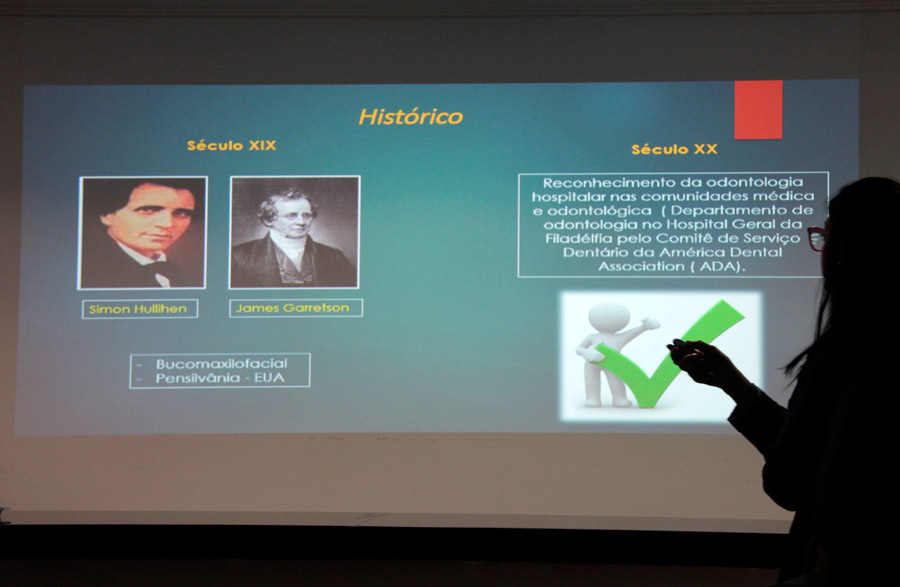 Histórico

Século XIX

Simon Hullihen

James Garretson

- Bucomaxilofacial
- Pensilvânia - EUA

Século XX

Reconhecimento da odontologia hospitalar nas comunidades médica e odontológica ( Departamento de odontologia no Hospital Geral da Filadélfia pelo Comitê de Serviço Dentário da América Dental Association ( ADA).